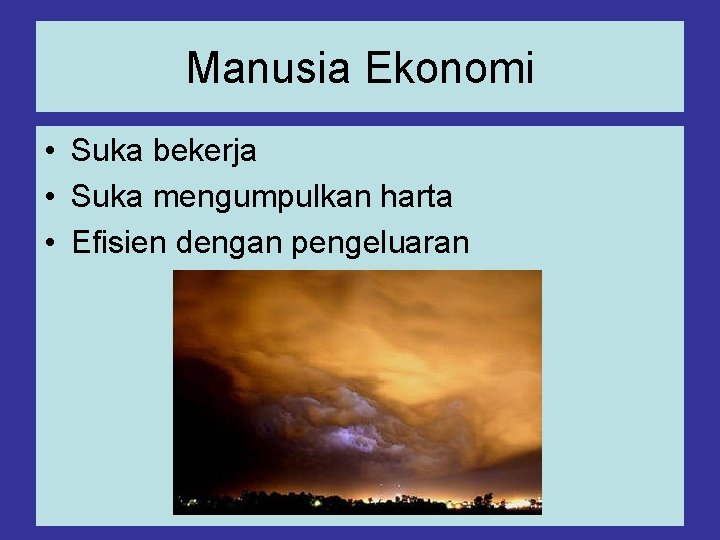 Manusia Ekonomi

• Suka bekerja
• Suka mengumpulkan harta
• Efisien dengan pengeluaran